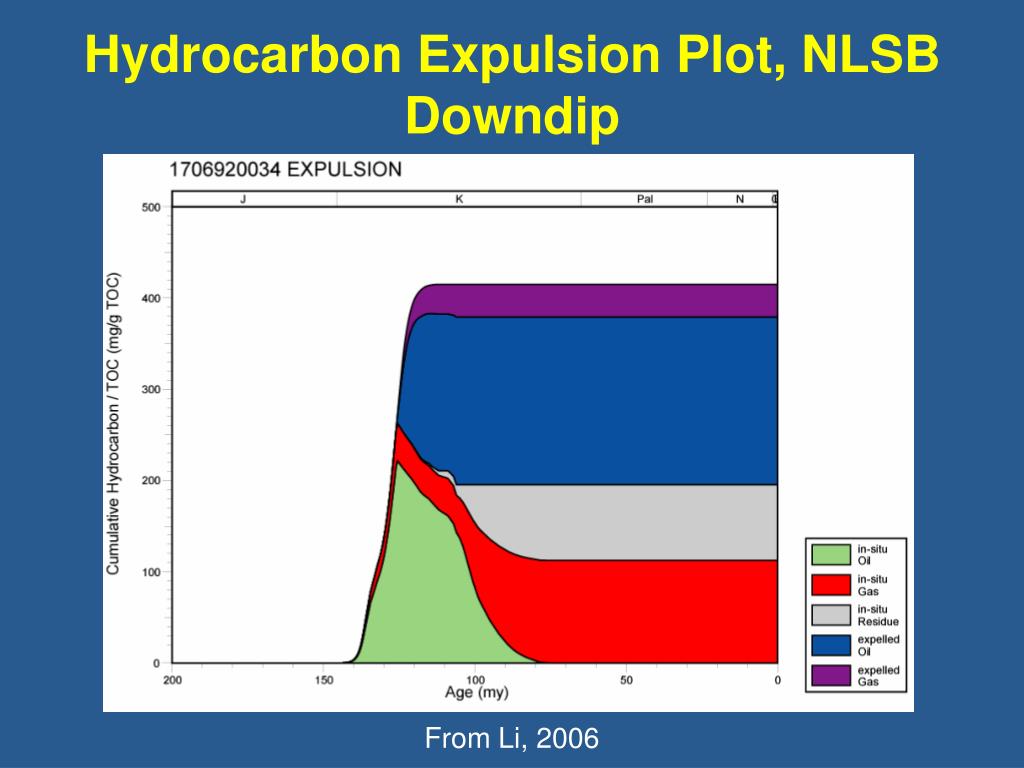 Hydrocarbon Expulsion Plot, NLSB Downdip

1706920034 EXPULSION

J
K
Pal
N
Q

Cumulative Hydrocarbon / TOC (mg/g TOC)

500
400
300
200
100
0

200
150
100
50
0
Age (my)

in-situ Oil
in-situ Gas
in-situ Residue
expelled Oil
expelled Gas

From Li, 2006